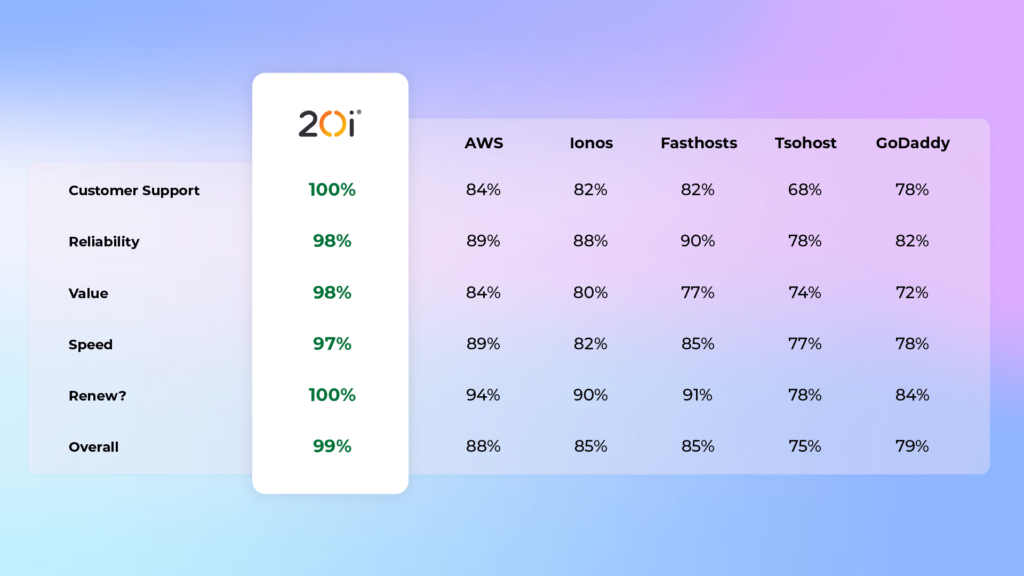 |  | 20i | AWS | Ionos | Fasthosts | Tsohost | GoDaddy |
|---|---|---|---|---|---|---|
| Customer Support | 100% | 84% | 82% | 82% | 68% | 78% |
| Reliability | 98% | 89% | 88% | 90% | 78% | 82% |
| Value | 98% | 84% | 80% | 77% | 74% | 72% |
| Speed | 97% | 89% | 82% | 85% | 77% | 78% |
| Renew? | 100% | 94% | 90% | 91% | 78% | 84% |
| Overall | 99% | 88% | 85% | 85% | 75% | 79% |